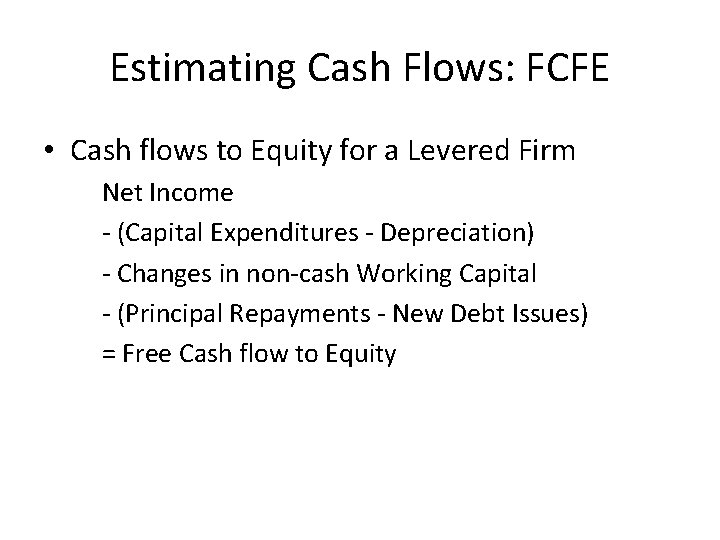 Estimating Cash Flows: FCFE

• Cash flows to Equity for a Levered Firm

Net Income

- (Capital Expenditures - Depreciation)

- Changes in non-cash Working Capital

- (Principal Repayments - New Debt Issues)

= Free Cash flow to Equity